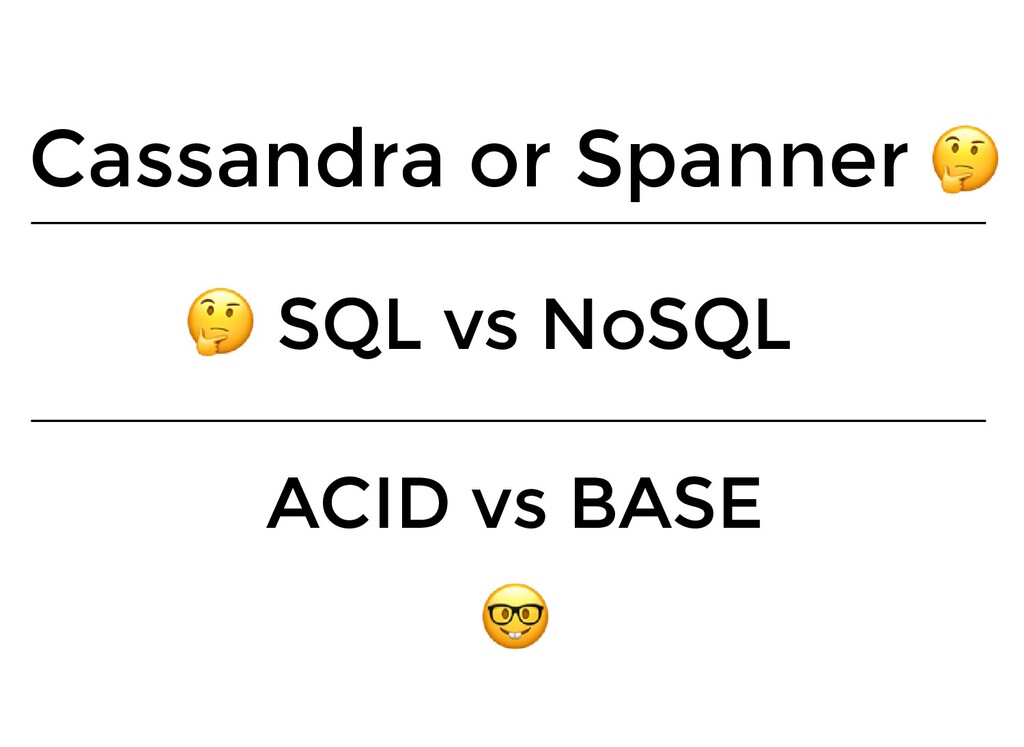 Cassandra or Spanner 🤔

🤔 SQL vs NoSQL

ACID vs BASE

🤓